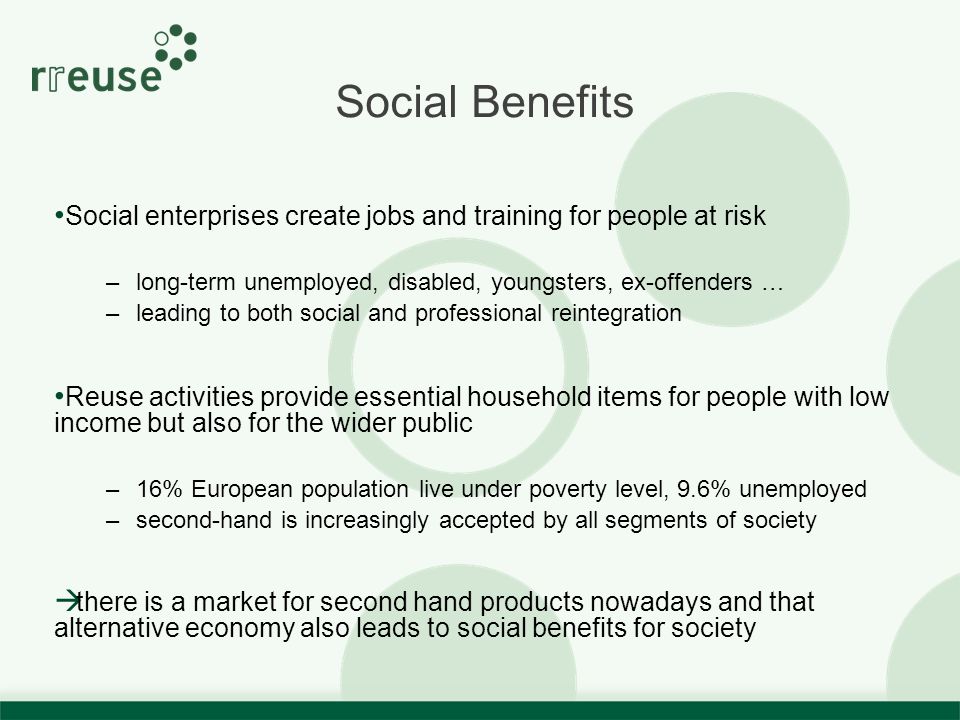 rreuse

Social Benefits

•Social enterprises create jobs and training for people at risk

– long-term unemployed, disabled, youngsters, ex-offenders …
– leading to both social and professional reintegration

•Reuse activities provide essential household items for people with low income but also for the wider public

– 16% European population live under poverty level, 9.6% unemployed
– second-hand is increasingly accepted by all segments of society

→there is a market for second hand products nowadays and that alternative economy also leads to social benefits for society